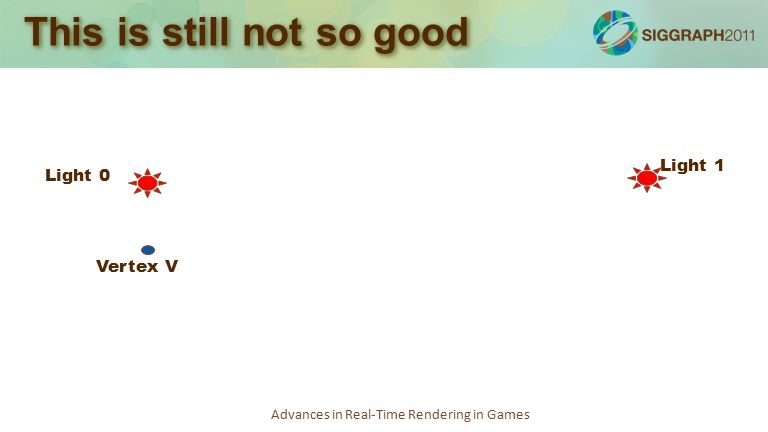 This is still not so good

SIGGRAPH2011

Light 0

Light 1

Vertex V

Advances in Real-Time Rendering in Games